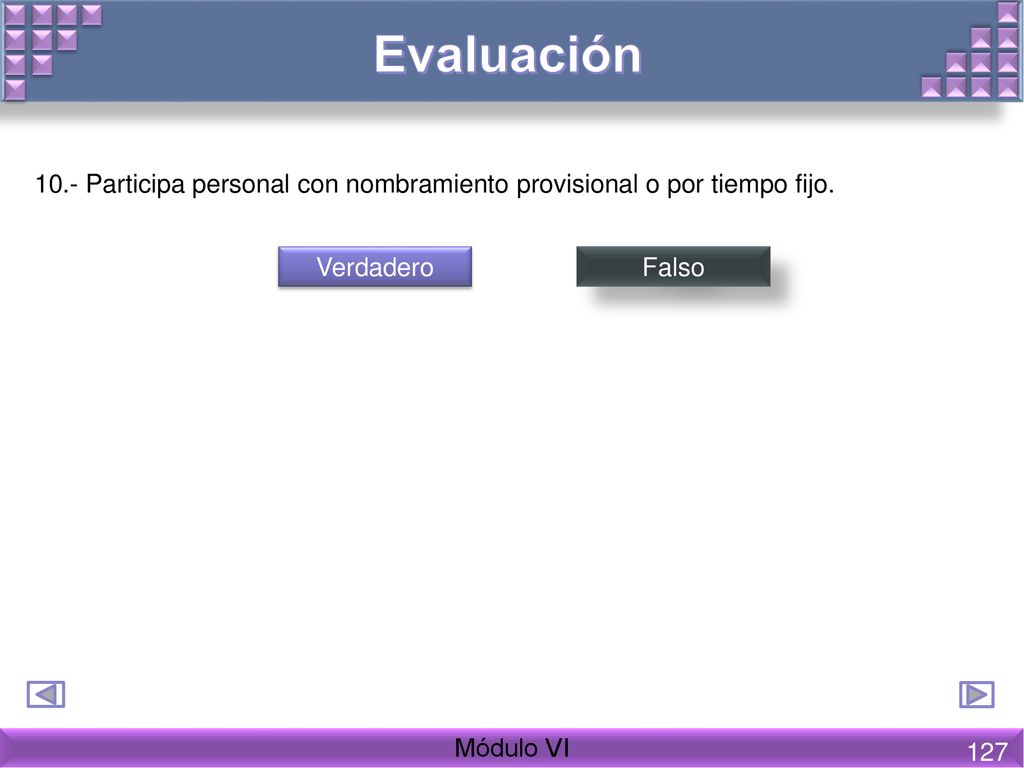 Evaluación

10.- Participa personal con nombramiento provisional o por tiempo fijo.

Verdadero

Falso

Módulo VI

127